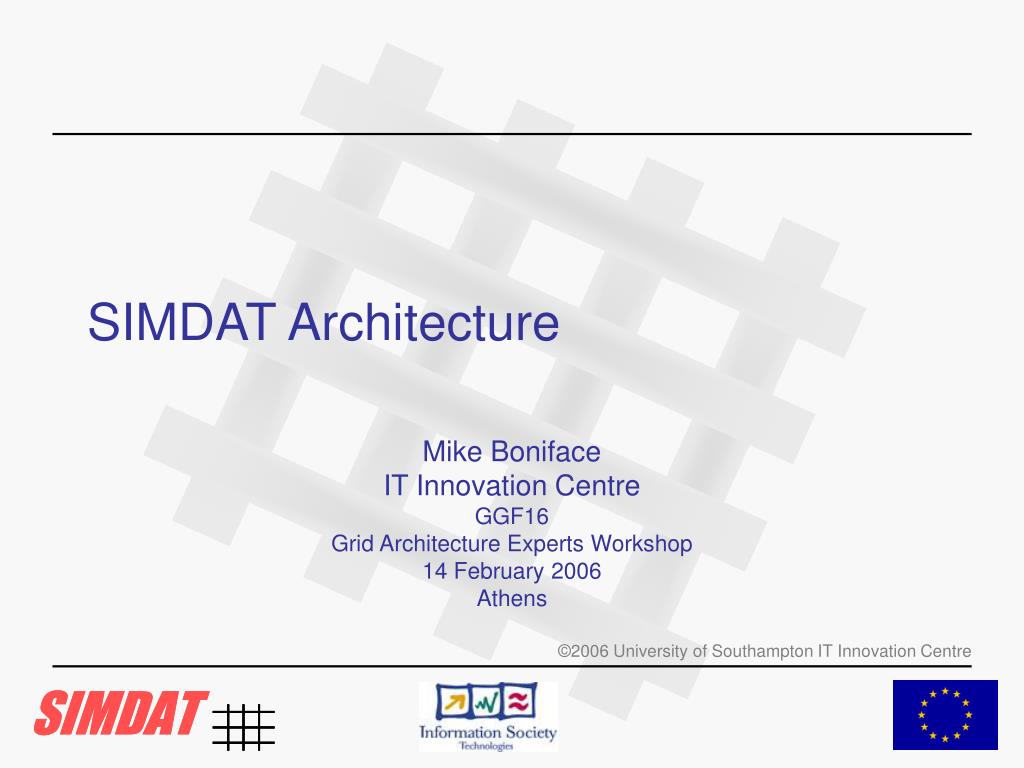 SIMDAT Architecture

Mike Boniface
IT Innovation Centre
GGF16
Grid Architecture Experts Workshop
14 February 2006
Athens

©2006 University of Southampton IT Innovation Centre

SIMDAT

Information Society
Technologies